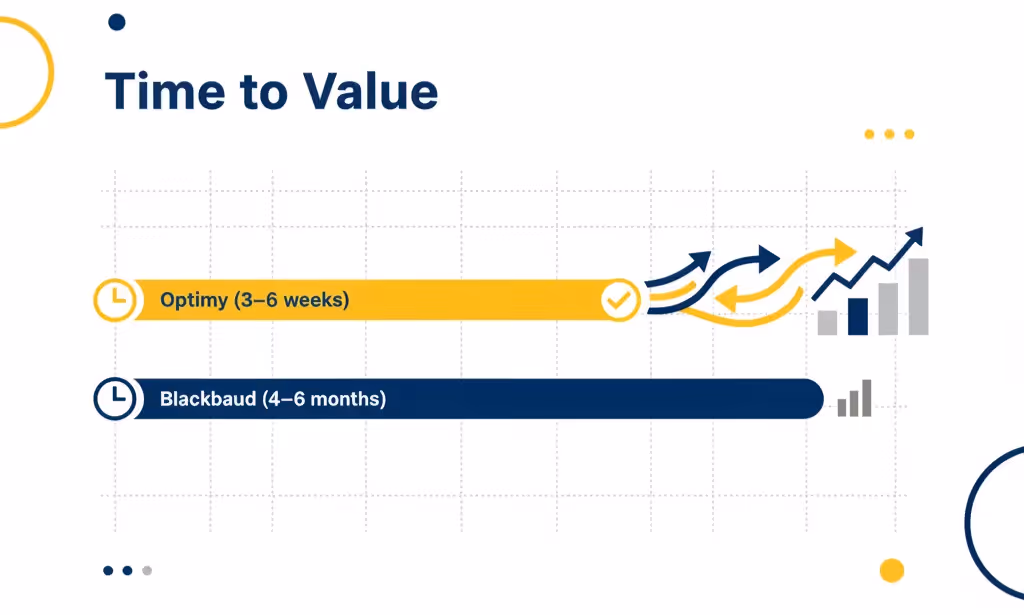 Time to Value

Optimy (3–6 weeks)

Blackbaud (4–6 months)